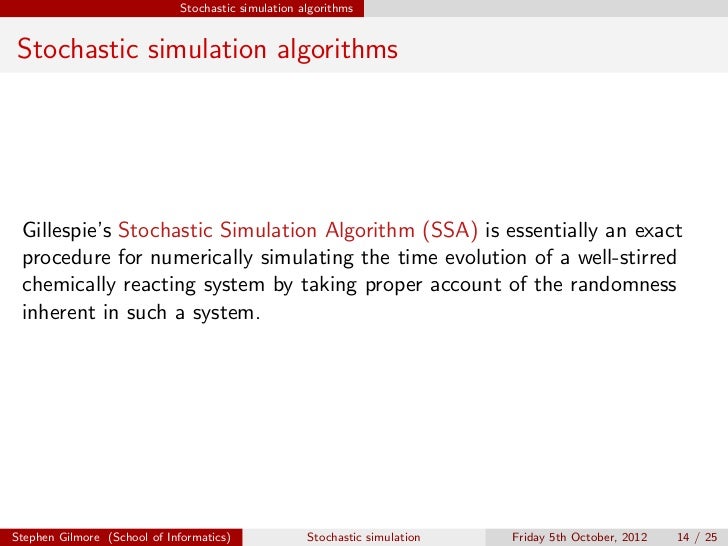 Stochastic simulation algorithms

Stochastic simulation algorithms

Gillespie's Stochastic Simulation Algorithm (SSA) is essentially an exact procedure for numerically simulating the time evolution of a well-stirred chemically reacting system by taking proper account of the randomness inherent in such a system.

Stephen Gilmore (School of Informatics) Stochastic simulation Friday 5th October, 2012 14 / 25